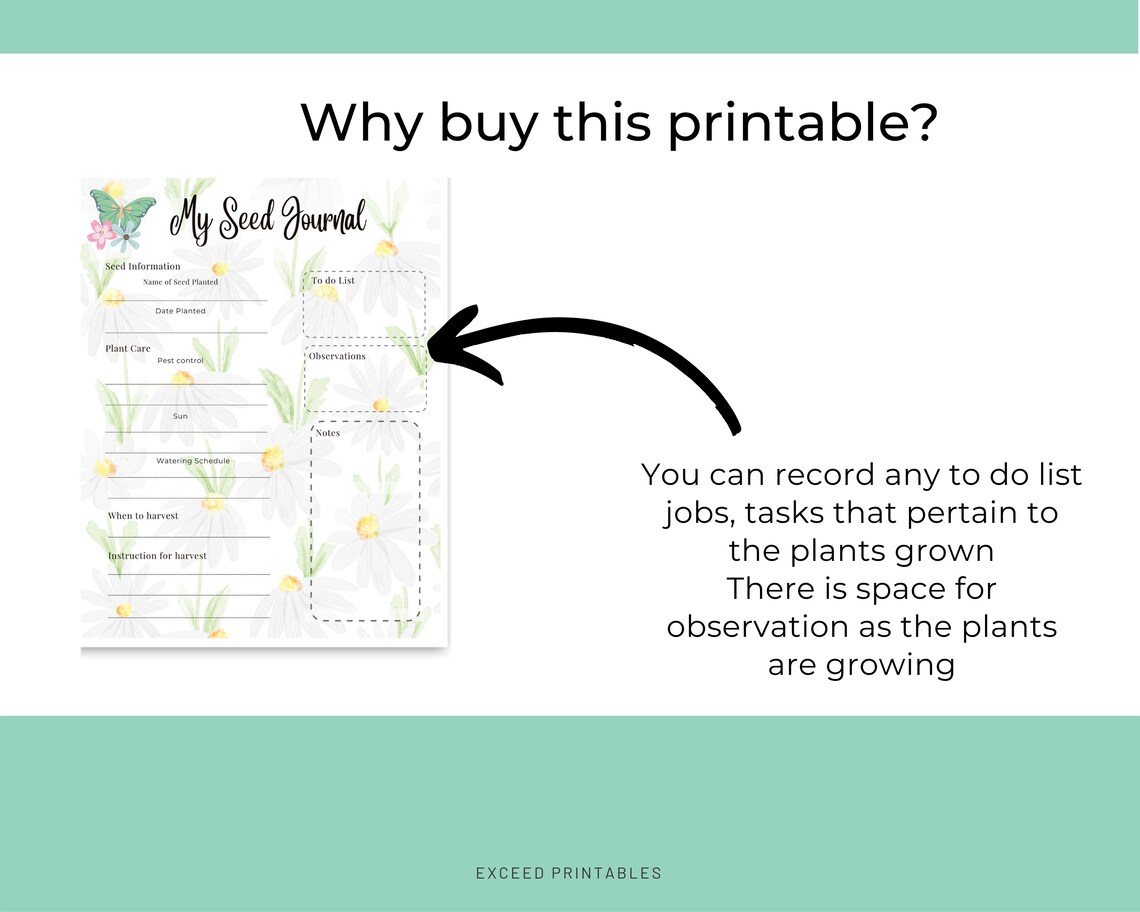 Why buy this printable?

My Seed Journal

Seed Information

Name of Seed Planted

Date Planted

Plant Care

Pest control

Sun

Watering Schedule

When to harvest

Instruction for harvest

To do List

Observations

Notes

You can record any to do list jobs, tasks that pertain to the plants grown
There is space for observation as the plants are growing

EXCEED PRINTABLES